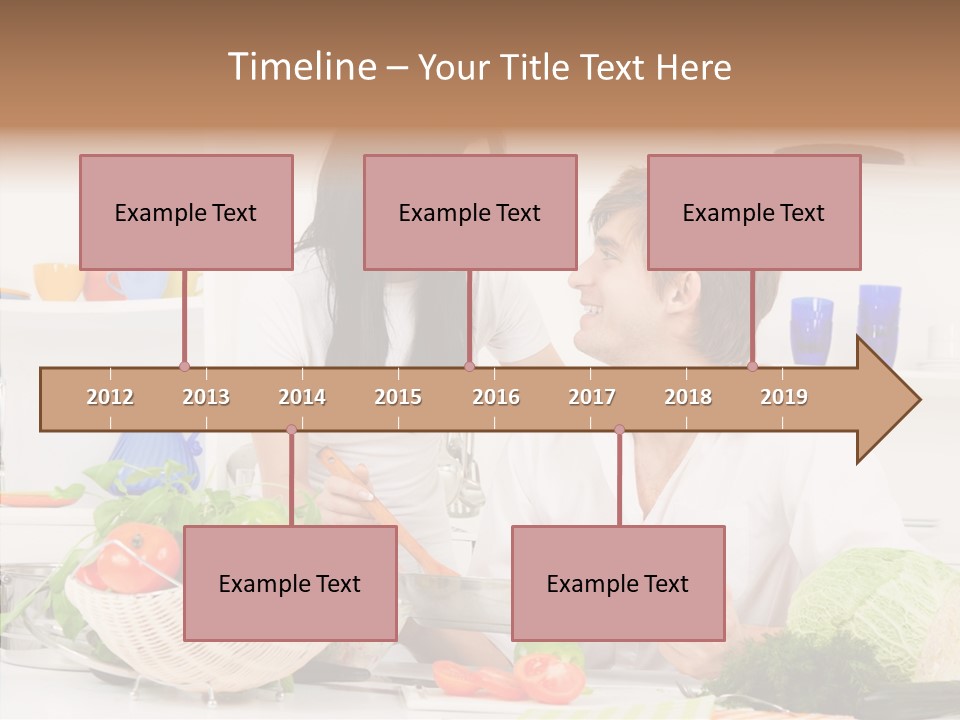 Timeline – Your Title Text Here

Example Text

Example Text

Example Text

2012 2013 2014 2015 2016 2017 2018 2019

Example Text

Example Text